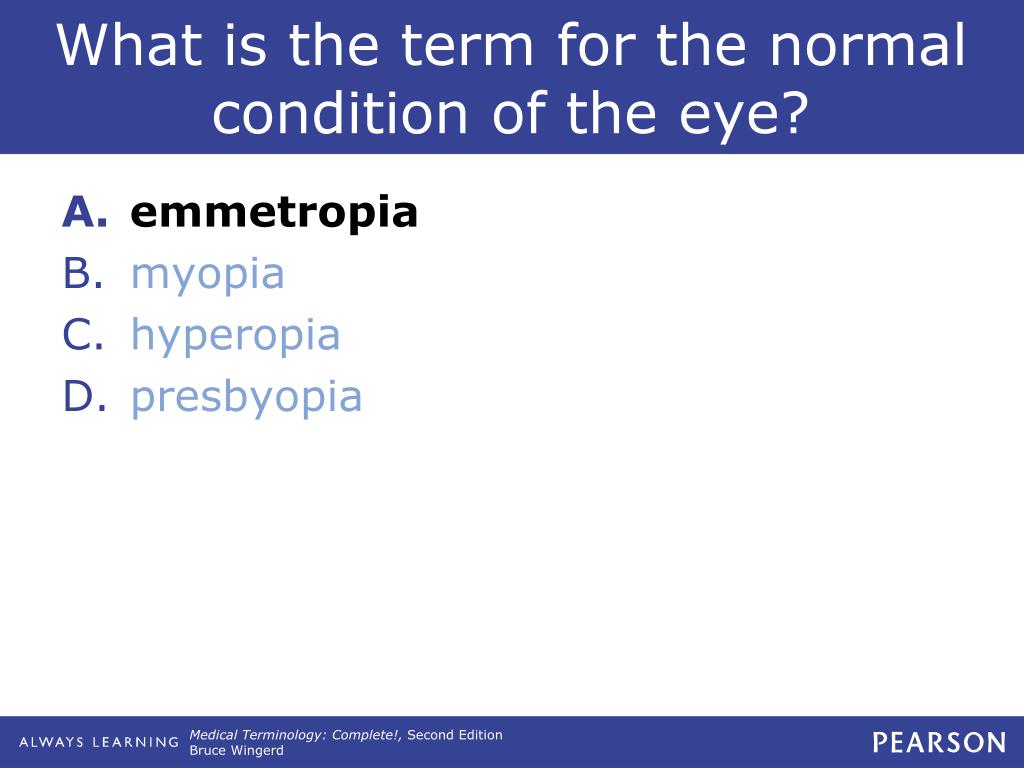 What is the term for the normal condition of the eye?

A. emmetropia
B. myopia
C. hyperopia
D. presbyopia

ALWAYS LEARNING Medical Terminology: Complete!, Second Edition
Bruce Wingerd

PEARSON